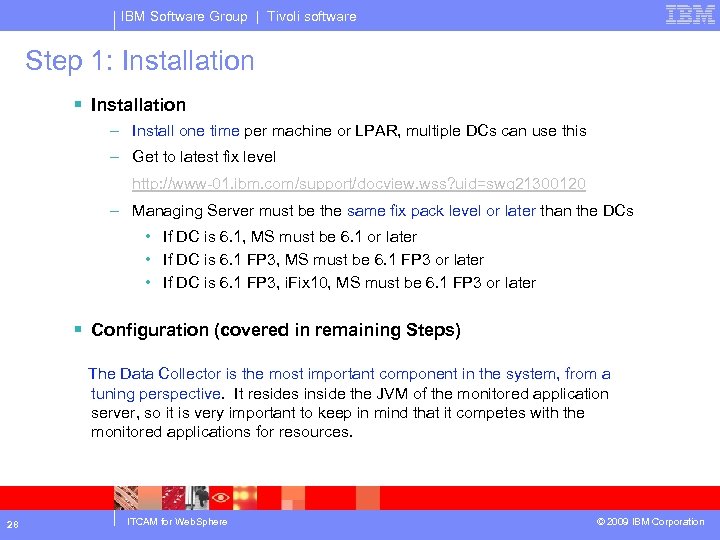 IBM Software Group | Tivoli software

IBM

Step 1: Installation

▪ Installation

– Install one time per machine or LPAR, multiple DCs can use this

– Get to latest fix level

http://www-01.ibm.com/support/docview.wss?uid=swg21300120

– Managing Server must be the same fix pack level or later than the DCs

• If DC is 6.1, MS must be 6.1 or later

• If DC is 6.1 FP3, MS must be 6.1 FP3 or later

• If DC is 6.1 FP3, iFix10, MS must be 6.1 FP3 or later

▪ Configuration (covered in remaining Steps)

The Data Collector is the most important component in the system, from a tuning perspective. It resides inside the JVM of the monitored application server, so it is very important to keep in mind that it competes with the monitored applications for resources.

28

ITCAM for WebSphere

© 2009 IBM Corporation